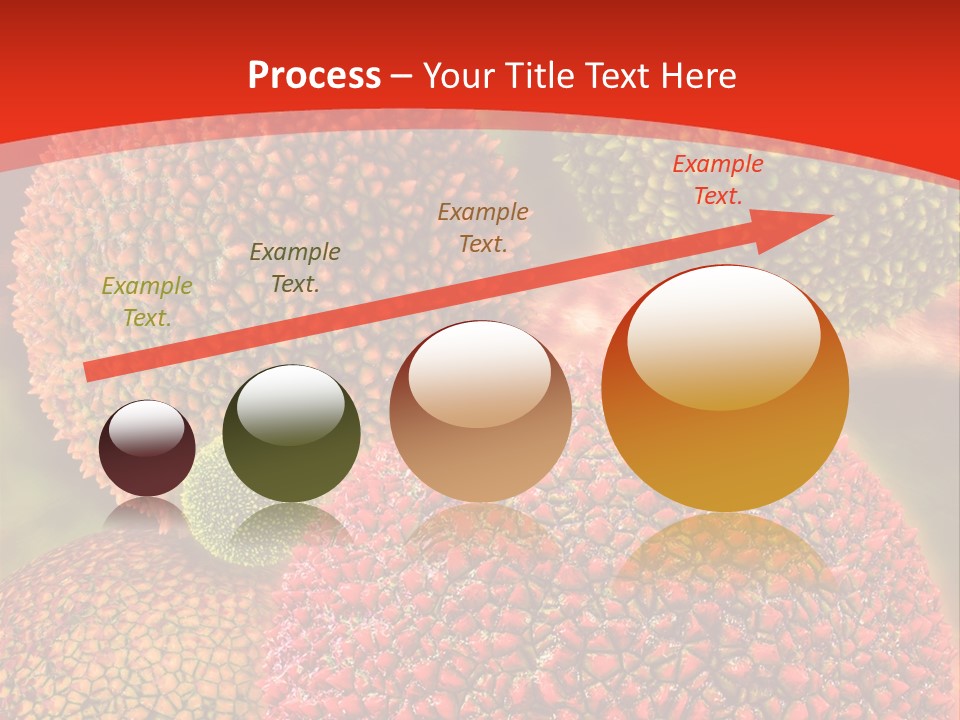 Process – Your Title Text Here

Example Text.

Example Text.

Example Text.

Example Text.